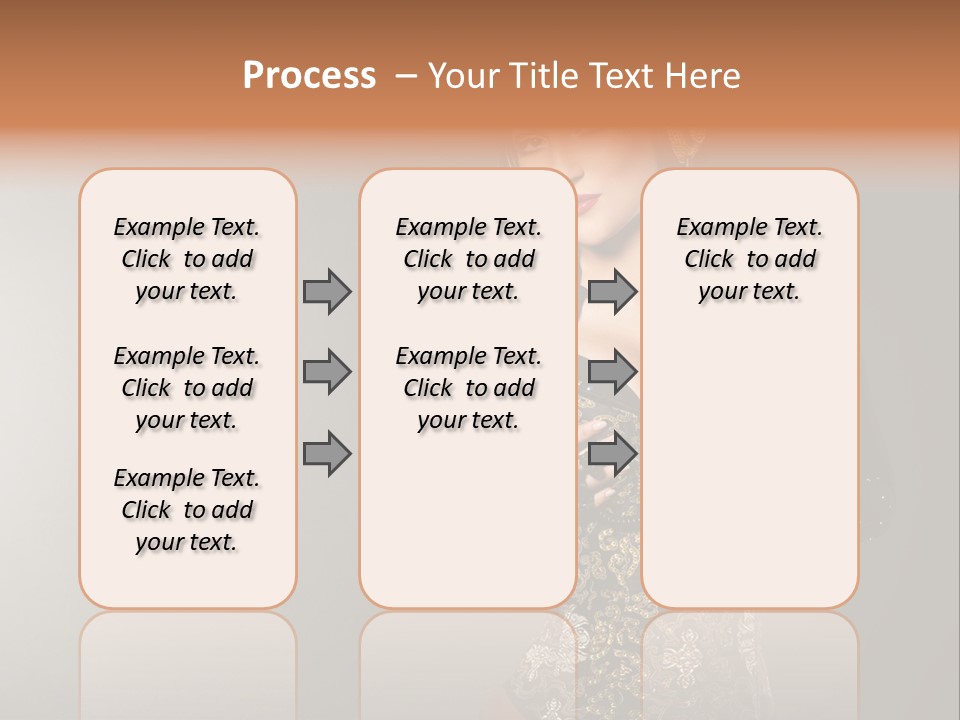 Process – Your Title Text Here

Example Text. Click to add your text.

Example Text. Click to add your text.

Example Text. Click to add your text.

Example Text. Click to add your text.

Example Text. Click to add your text.

Example Text. Click to add your text.